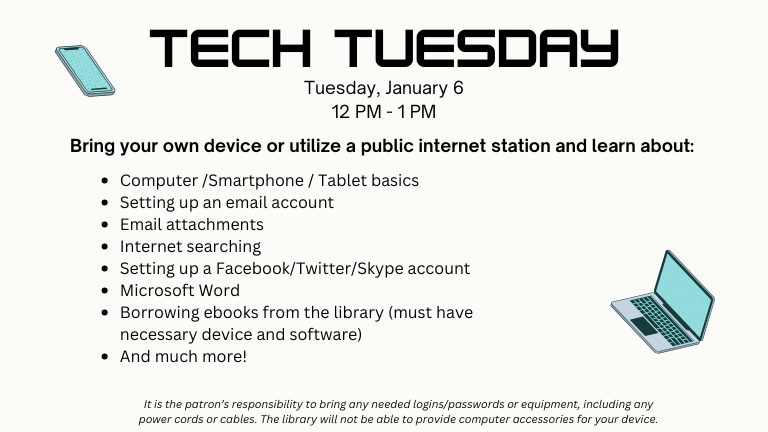 TECH TUESDAY

Tuesday, January 6
12 PM - 1 PM

Bring your own device or utilize a public internet station and learn about:

- Computer /Smartphone / Tablet basics
- Setting up an email account
- Email attachments
- Internet searching
- Setting up a Facebook/Twitter/Skype account
- Microsoft Word
- Borrowing ebooks from the library (must have necessary device and software)
- And much more!

It is the patron's responsibility to bring any needed logins/passwords or equipment, including any power cords or cables. The library will not be able to provide computer accessories for your device.